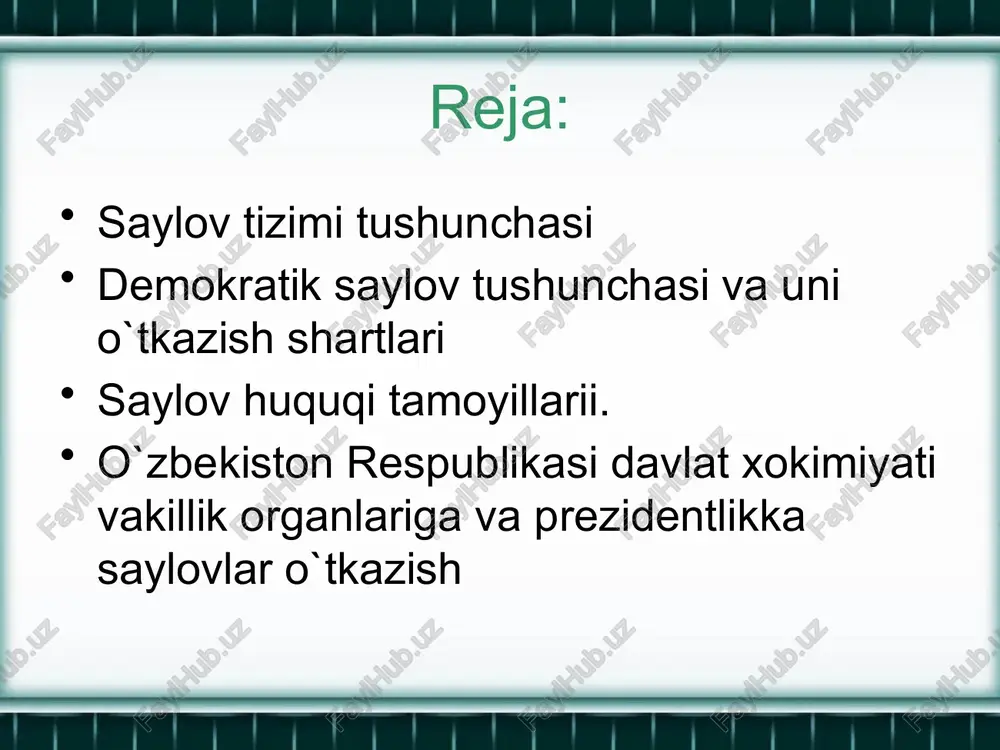 Reja:

• Saylov tizimi tushunchasi
• Demokratik saylov tushunchasi va uni o`tkazish shartlari
• Saylov huquqi tamoyillarii.
• O`zbekiston Respublikasi davlat xokimiyati vakillik organlariga va prezidentlikka saylovlar o`tkazish

FaylHub.uz